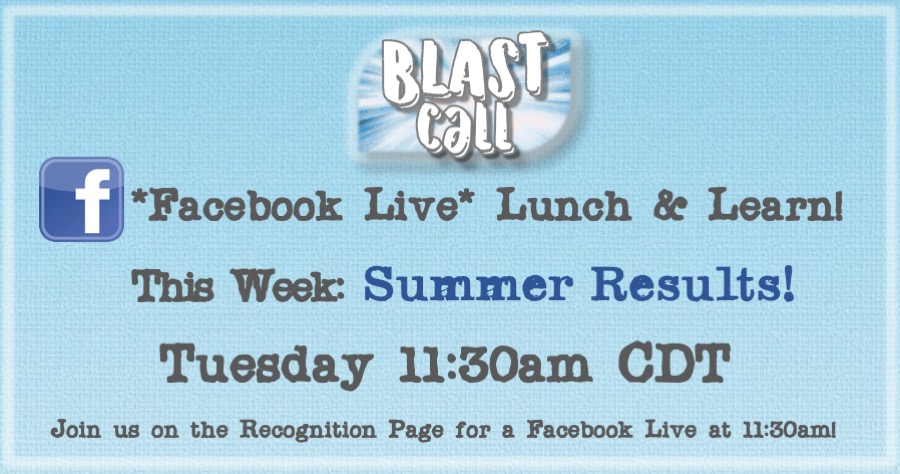 BLAST call

f *Facebook Live* Lunch & Learn!

This Week: Summer Results!

Tuesday 11:30am CDT

Join us on the Recognition Page for a Facebook Live at 11:30am!